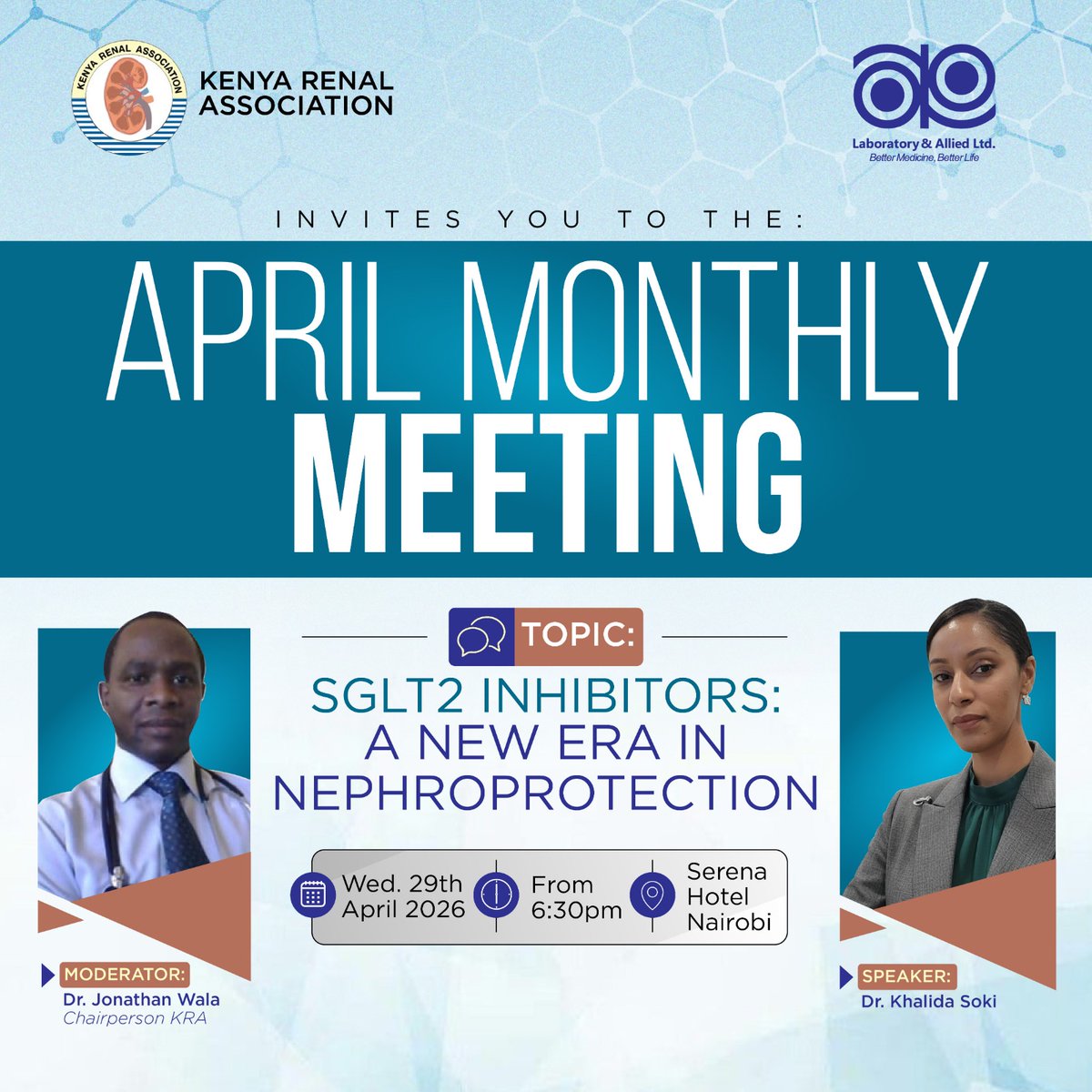 KENYA RENAL ASSOCIATION

KENYA RENAL ASSOCIATION

Laboratory & Allied Ltd.
Better Medicine, Better Life

INVITES YOU TO THE:

APRIL MONTHLY MEETING

TOPIC:

SGLT2 INHIBITORS: A NEW ERA IN NEPHROPROTECTION

Wed. 29th April 2026

From 6:30pm

Serena Hotel Nairobi

MODERATOR:
Dr. Jonathan Wala
Chairperson KRA

SPEAKER:
Dr. Khalida Soki